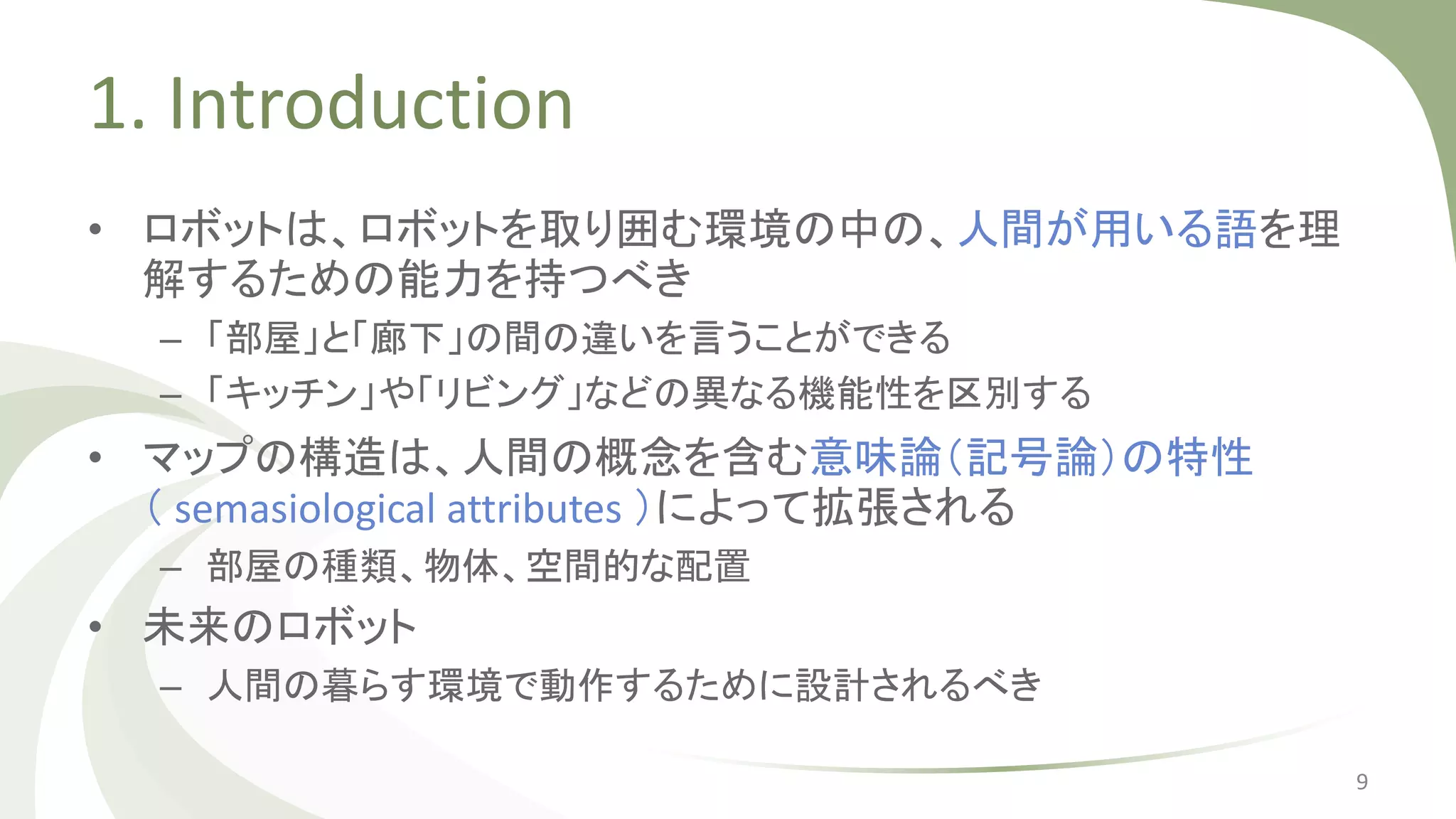 1. Introduction

• ロボットは、ロボットを取り囲む環境の中の、人間が用いる語を理解するための能力を持つべき

– 「部屋」と「廊下」の間の違いを言うことができる

– 「キッチン」や「リビング」などの異なる機能性を区別する

• マップの構造は、人間の概念を含む意味論（記号論）の特性（ semasiological attributes ）によって拡張される

– 部屋の種類、物体、空間的な配置

• 未来のロボット

– 人間の暮らす環境で動作するために設計されるべき

9